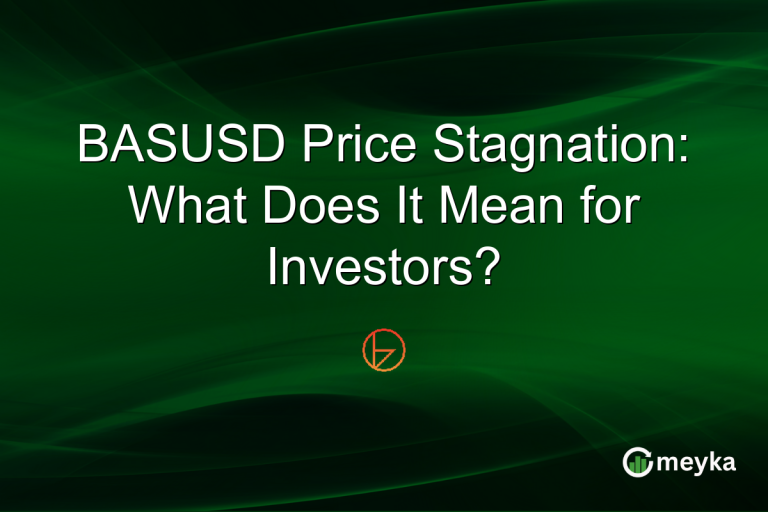 BASUSD Price Stagnation: What Does It Mean for Investors?

meyka